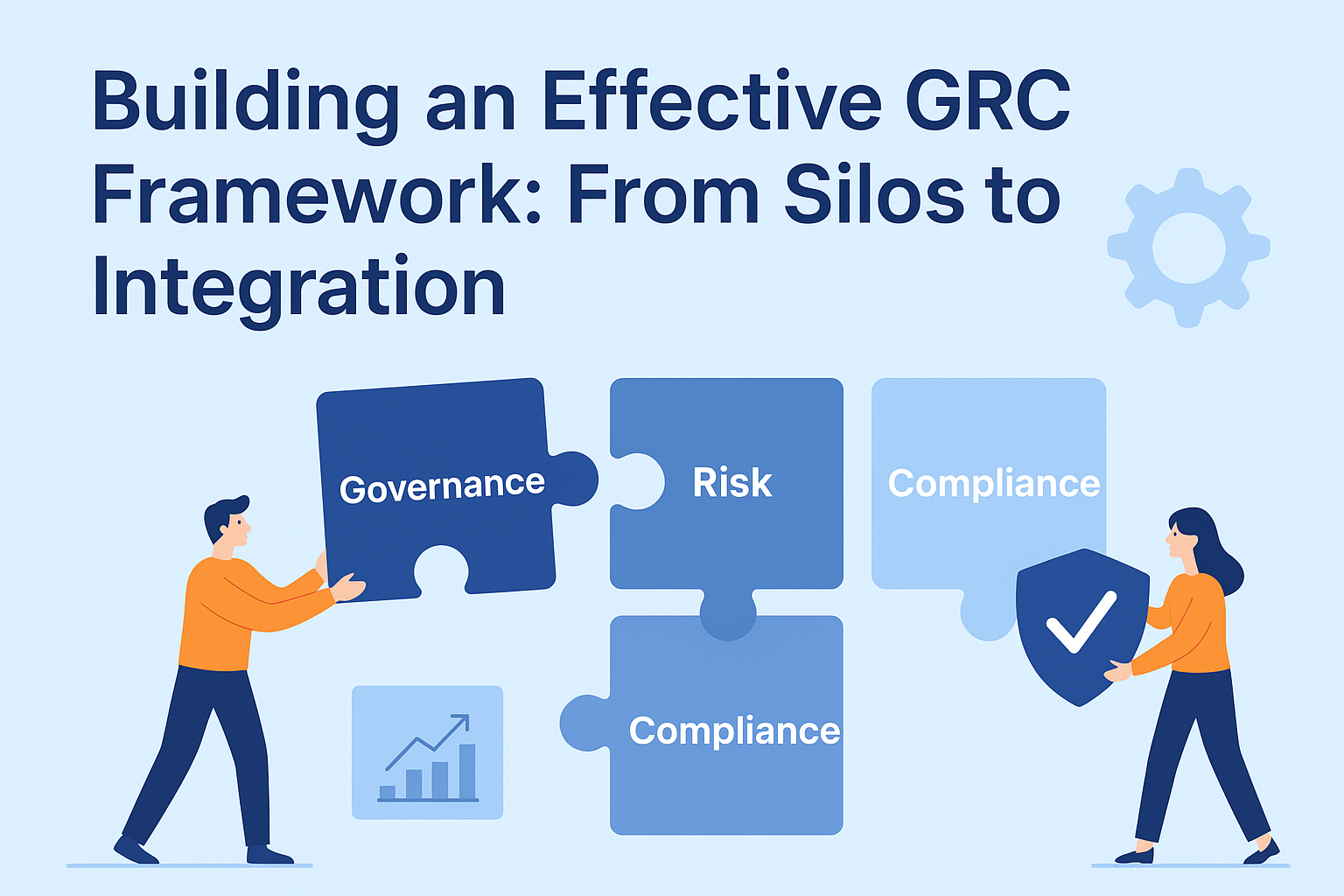 Building an Effective GRC Framework: From Silos to Integration

Governance

Risk

Compliance

Compliance